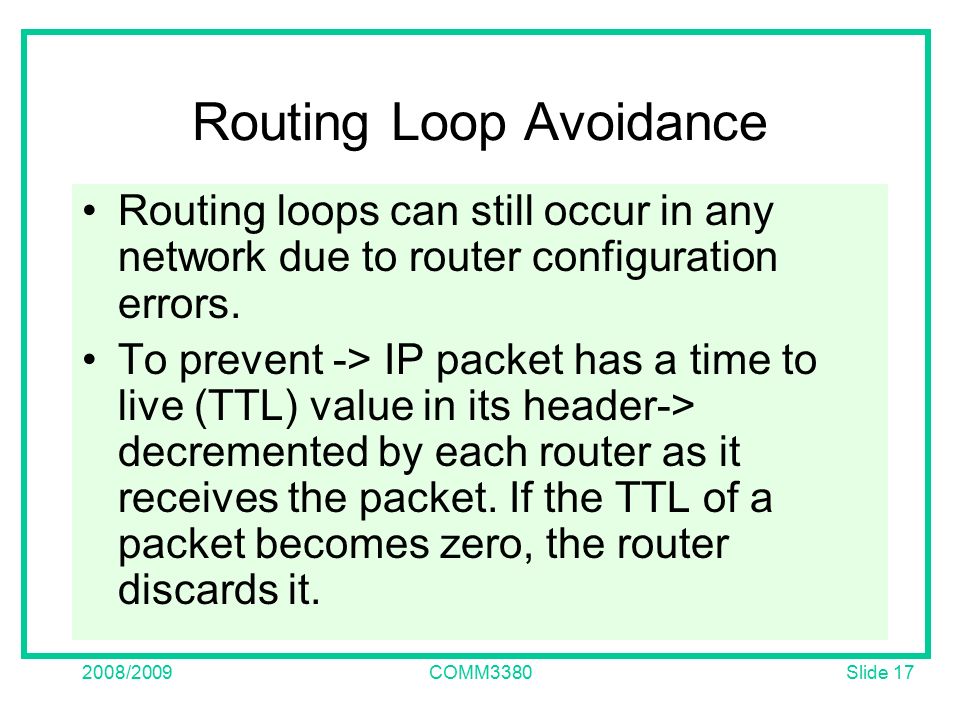 Routing Loop Avoidance

• Routing loops can still occur in any network due to router configuration errors.

• To prevent -> IP packet has a time to live (TTL) value in its header-> decremented by each router as it receives the packet. If the TTL of a packet becomes zero, the router discards it.

2008/2009

COMM3380

Slide 17